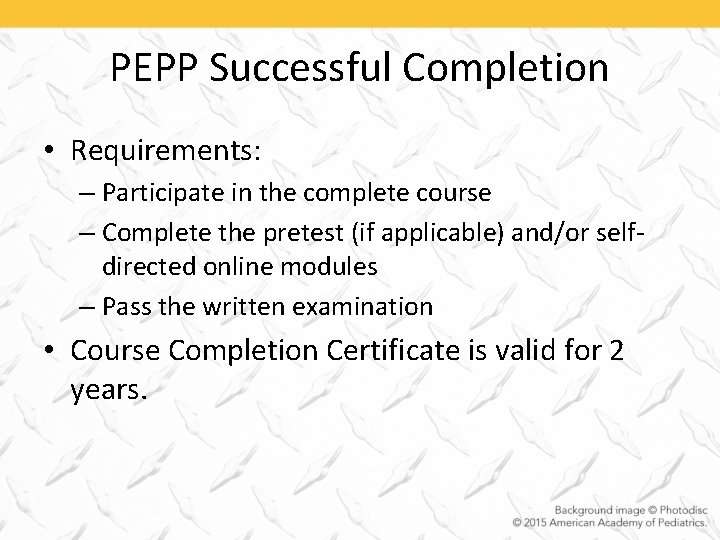 PEPP Successful Completion

• Requirements:
– Participate in the complete course
– Complete the pretest (if applicable) and/or self-directed online modules
– Pass the written examination
• Course Completion Certificate is valid for 2 years.

Background image © Photodisc
© 2015 American Academy of Pediatrics.